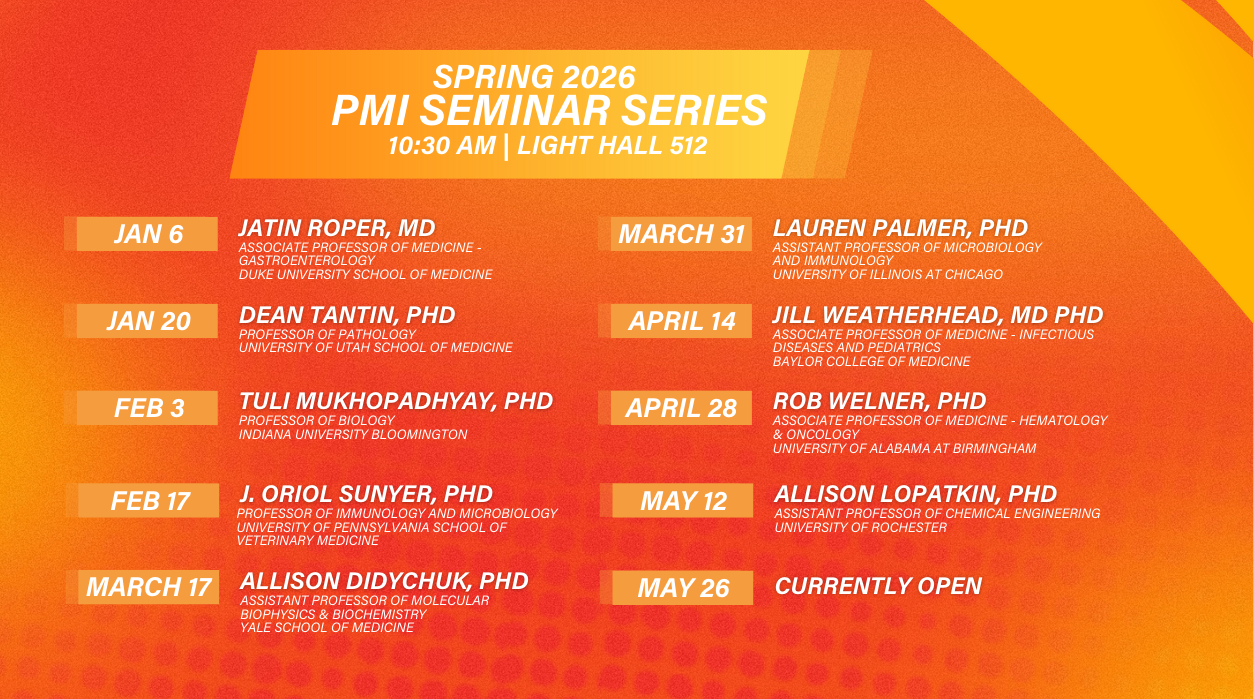 SPRING 2026
PMI SEMINAR SERIES
10:30 AM | LIGHT HALL 512

JAN 6
JATIN ROPER, MD
ASSOCIATE PROFESSOR OF MEDICINE - GASTROENTEROLOGY
DUKE UNIVERSITY SCHOOL OF MEDICINE

JAN 20
DEAN TANTIN, PHD
PROFESSOR OF PATHOLOGY
UNIVERSITY OF UTAH SCHOOL OF MEDICINE

FEB 3
TULI MUKHOPADHYAY, PHD
PROFESSOR OF BIOLOGY
INDIANA UNIVERSITY BLOOMINGTON

FEB 17
J. ORIOL SUNYER, PHD
PROFESSOR OF IMMUNOLOGY AND MICROBIOLOGY
UNIVERSITY OF PENNSYLVANIA SCHOOL OF VETERINARY MEDICINE

MARCH 17
ALLISON DIDYCHUK, PHD
ASSISTANT PROFESSOR OF MOLECULAR BIOPHYSICS & BIOCHEMISTRY
YALE SCHOOL OF MEDICINE

MARCH 31
LAUREN PALMER, PHD
ASSISTANT PROFESSOR OF MICROBIOLOGY AND IMMUNOLOGY
UNIVERSITY OF ILLINOIS AT CHICAGO

APRIL 14
JILL WEATHERHEAD, MD PHD
ASSOCIATE PROFESSOR OF MEDICINE - INFECTIOUS DISEASES AND PEDIATRICS
BAYLOR COLLEGE OF MEDICINE

APRIL 28
ROB WELNER, PHD
ASSOCIATE PROFESSOR OF MEDICINE - HEMATOLOGY & ONCOLOGY
UNIVERSITY OF ALABAMA AT BIRMINGHAM

MAY 12
ALLISON LOPATKIN, PHD
ASSISTANT PROFESSOR OF CHEMICAL ENGINEERING
UNIVERSITY OF ROCHESTER

MAY 26
CURRENTLY OPEN